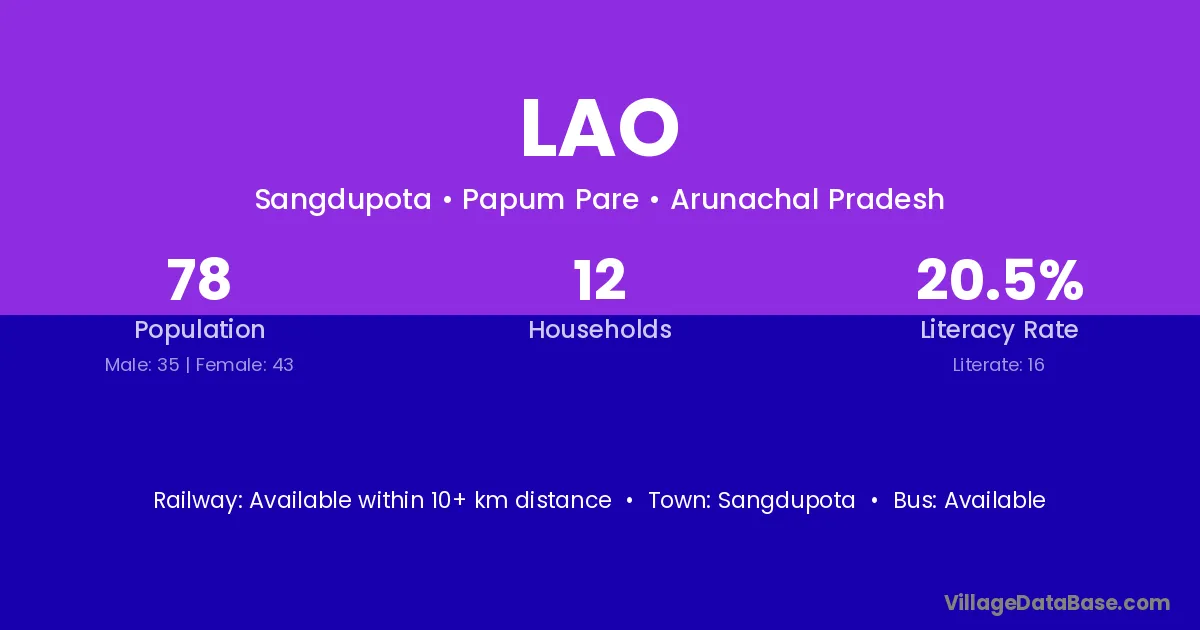 LAO

Sangdupota • Papum Pare • Arunachal Pradesh

78
Population
Male: 35 | Female: 43

12
Households

20.5%
Literacy Rate
Literate: 16

Railway: Available within 10+ km distance • Town: Sangdupota • Bus: Available

VillageDataBase.com